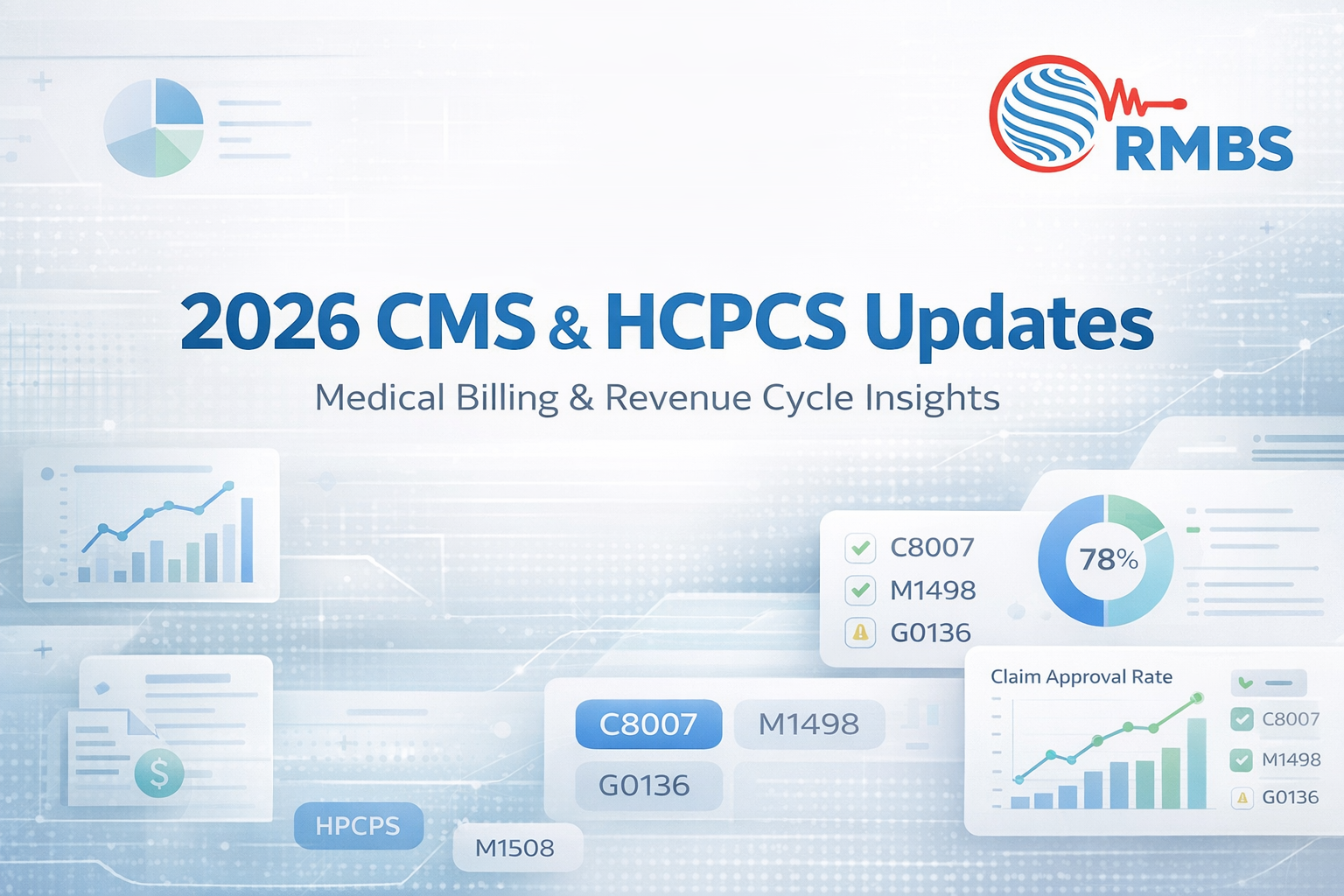 RMBS

2026 CMS & HCPCS Updates

Medical Billing & Revenue Cycle Insights

C8007
M1498
G0136

78%

Claim Approval Rate

C8007
M1498
G0136

C8007
M1498
G0136

HPCPS
M1508